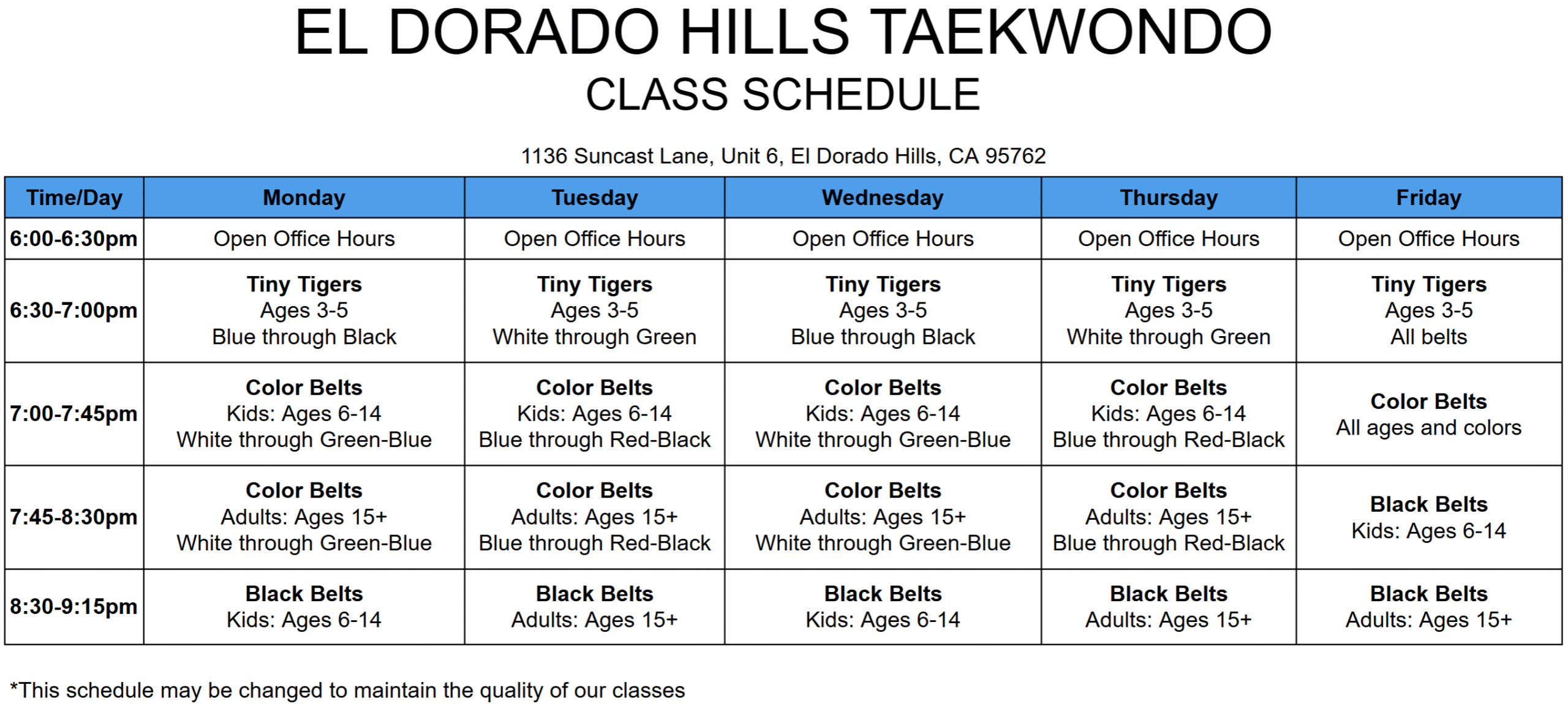 EL DORADO HILLS TAEKWONDO
CLASS SCHEDULE

1136 Suncast Lane, Unit 6, El Dorado Hills, CA 95762

| Time/Day | Monday | Tuesday | Wednesday | Thursday | Friday |
|---|---|---|---|---|---|
| 6:00-6:30pm | Open Office Hours | Open Office Hours | Open Office Hours | Open Office Hours | Open Office Hours |
| 6:30-7:00pm | Tiny Tigers Ages 3-5 Blue through Black | Tiny Tigers Ages 3-5 White through Green | Tiny Tigers Ages 3-5 Blue through Black | Tiny Tigers Ages 3-5 White through Green | Tiny Tigers Ages 3-5 All belts |
| 7:00-7:45pm | Color Belts Kids: Ages 6-14 White through Green-Blue | Color Belts Kids: Ages 6-14 Blue through Red-Black | Color Belts Kids: Ages 6-14 White through Green-Blue | Color Belts Kids: Ages 6-14 Blue through Red-Black | Color Belts All ages and colors |
| 7:45-8:30pm | Color Belts Adults: Ages 15+ White through Green-Blue | Color Belts Adults: Ages 15+ Blue through Red-Black | Color Belts Adults: Ages 15+ White through Green-Blue | Color Belts Adults: Ages 15+ Blue through Red-Black | Black Belts Kids: Ages 6-14 |
| 8:30-9:15pm | Black Belts Kids: Ages 6-14 | Black Belts Adults: Ages 15+ | Black Belts Kids: Ages 6-14 | Black Belts Adults: Ages 15+ | Black Belts Adults: Ages 15+ |

*This schedule may be changed to maintain the quality of our classes